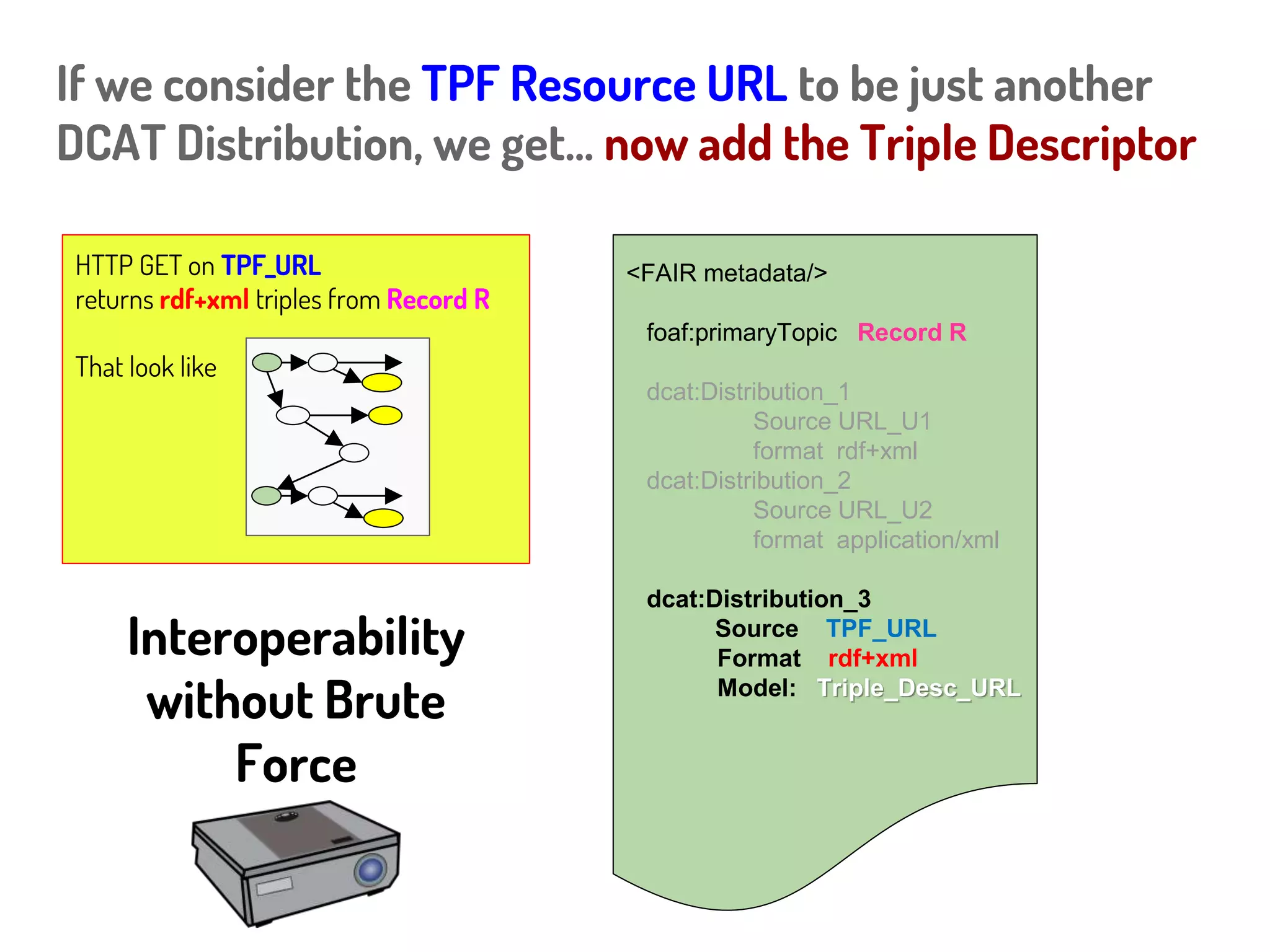 If we consider the TPF Resource URL to be just another DCAT Distribution, we get... now add the Triple Descriptor

HTTP GET on TPF_URL
returns rdf+xml triples from Record R

That look like

Interoperability without Brute Force

<FAIR metadata/>

foaf:primaryTopic Record R

dcat:Distribution_1
Source URL_U1
format rdf+xml
dcat:Distribution_2
Source URL_U2
format application/xml

dcat:Distribution_3
Source TPF_URL
Format rdf+xml
Model: Triple_Desc_URL